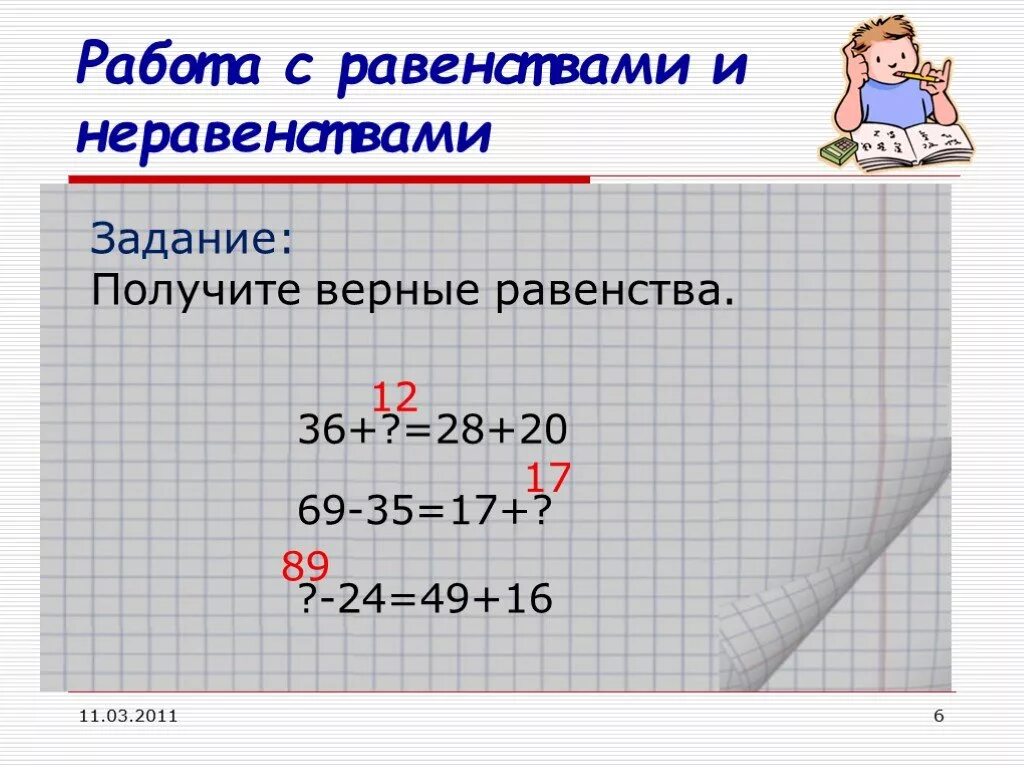 Работа с равенствами и неравенствами

Задание:
Получите верные равенства.

12
36+?=28+20

17
69-35=17+?

89
?-24=49+16

11.03.2011

6